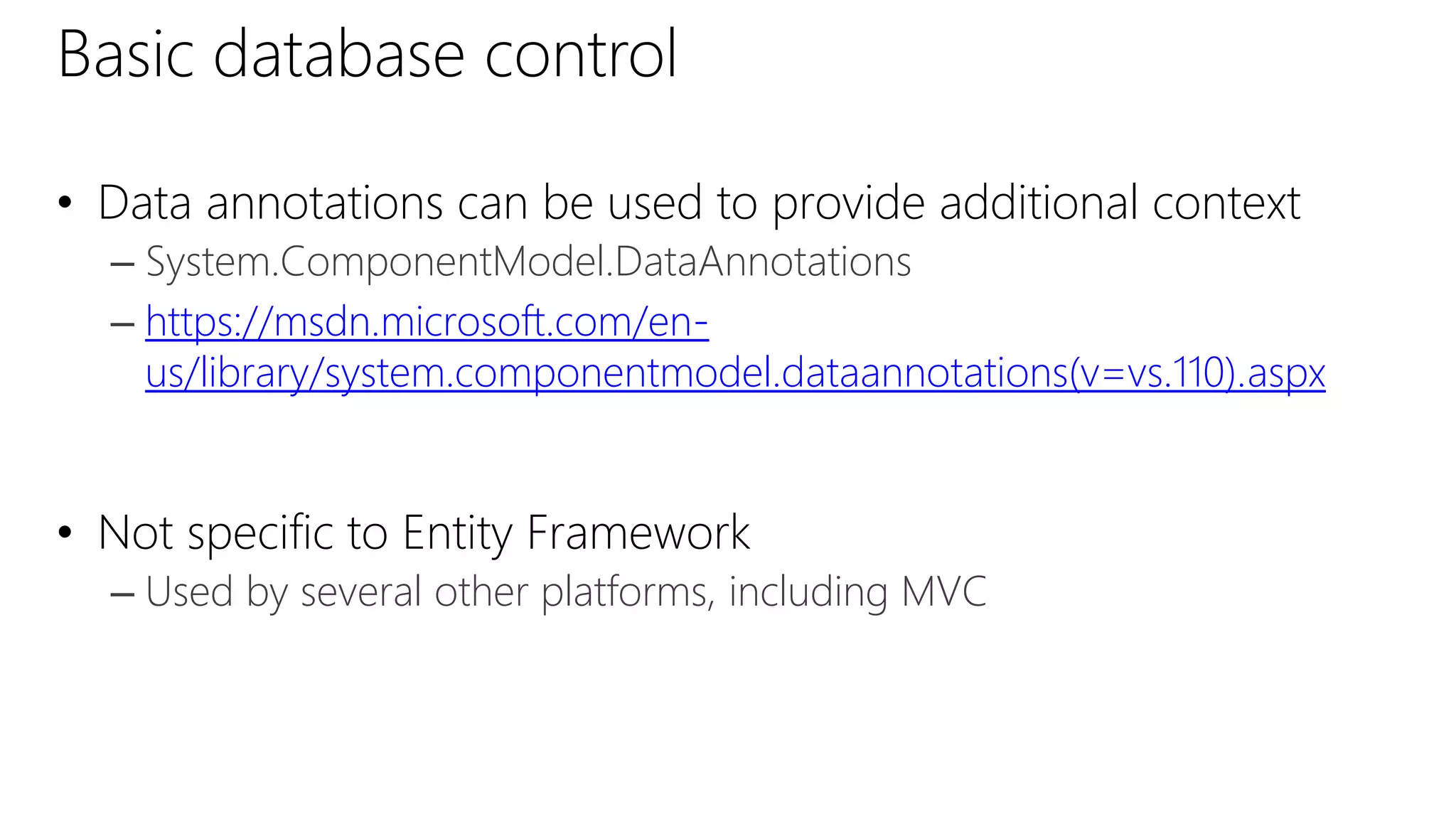 Basic database control

• Data annotations can be used to provide additional context
– System.ComponentModel.DataAnnotations
– https://msdn.microsoft.com/en-us/library/system.componentmodel.dataannotations(v=vs.110).aspx

• Not specific to Entity Framework
– Used by several other platforms, including MVC